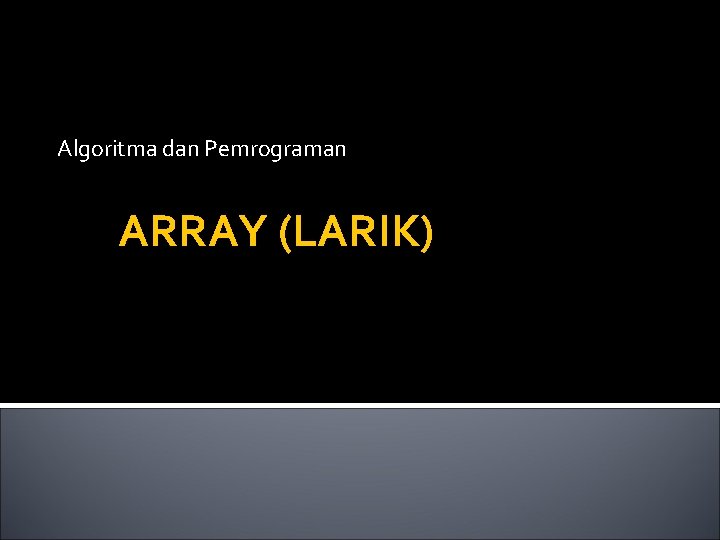 Algoritma dan Pemrograman

ARRAY (LARIK)